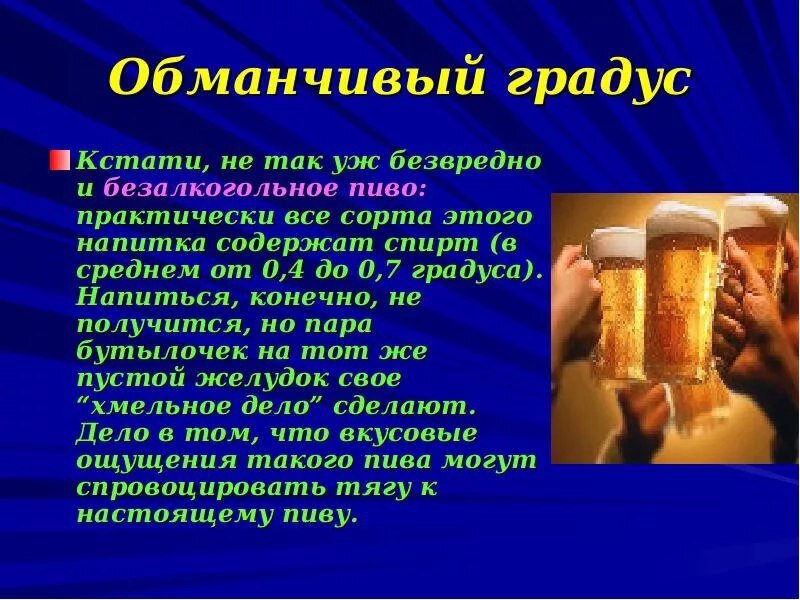 Обманчивый градус

Кстати, не так уж безвредно и безалкогольное пиво: практически все сорта этого напитка содержат спирт (в среднем от 0,4 до 0,7 градуса). Напиться, конечно, не получится, но пара бутылочек на тот же пустой желудок свое “хмельное дело” сделают. Дело в том, что вкусовые ощущения такого пива могут спровоцировать тягу к настоящему пиву.